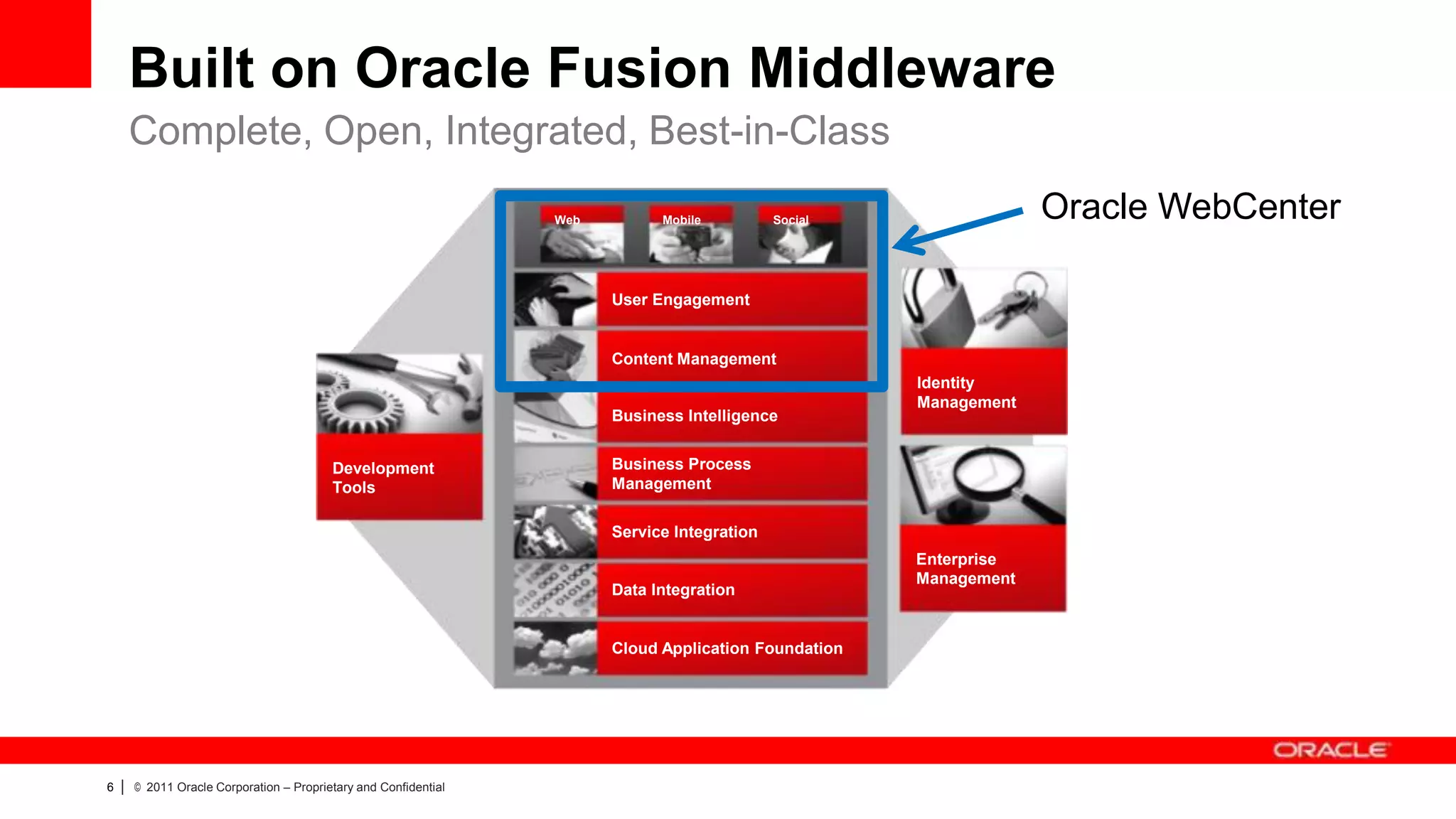 Built on Oracle Fusion Middleware

Complete, Open, Integrated, Best-in-Class

Oracle WebCenter

Web

Mobile

Social

User Engagement

Content Management

Business Intelligence

Business Process Management

Service Integration

Data Integration

Cloud Application Foundation

Development Tools

Identity Management

Enterprise Management

ORACLE

6 | © 2011 Oracle Corporation – Proprietary and Confidential